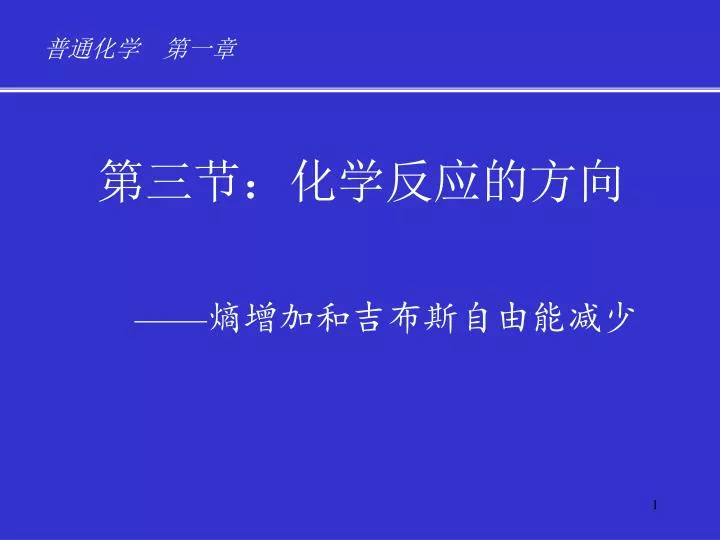 普通化学　第一章

第三节：化学反应的方向

——熵增加和吉布斯自由能减少

1